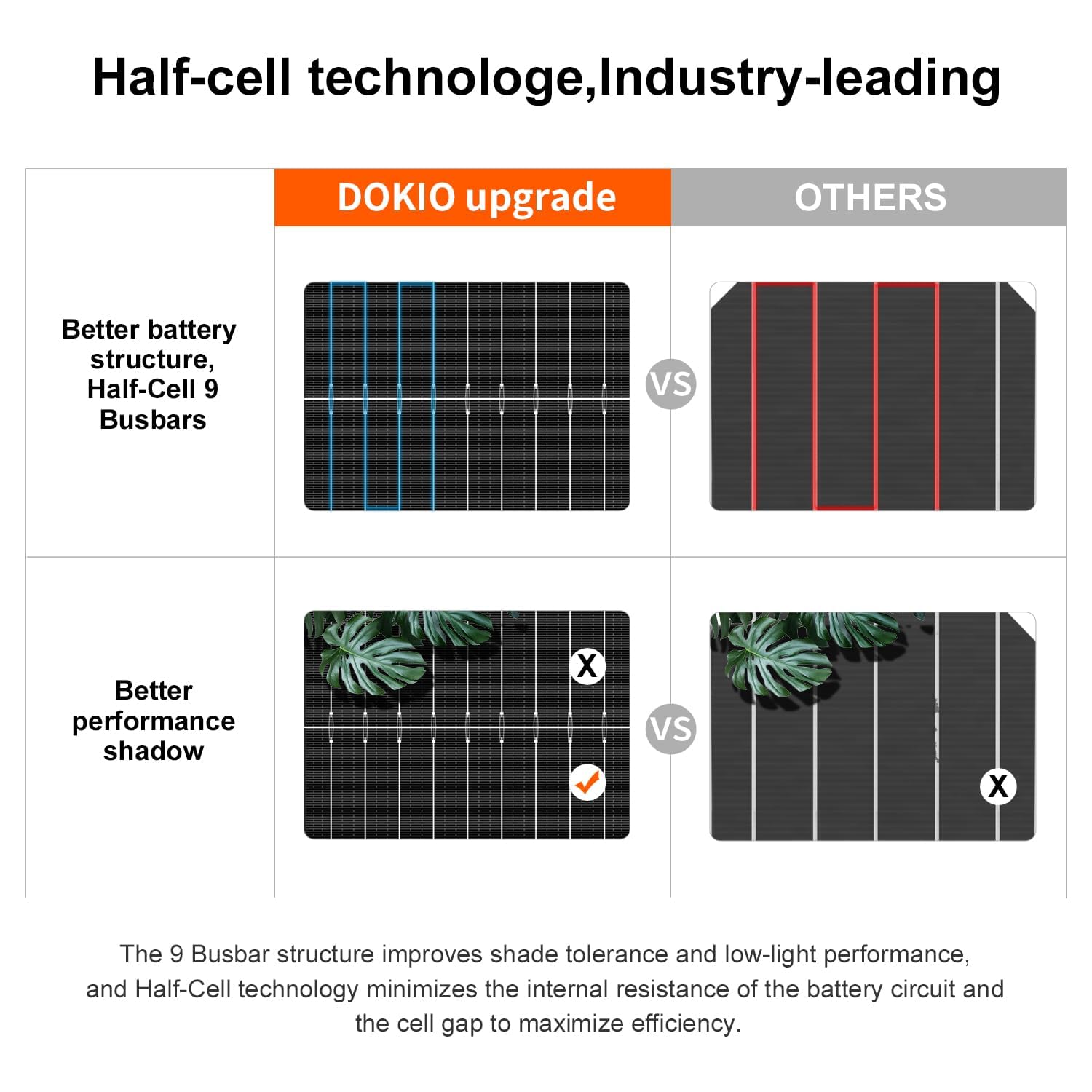 Half-cell technologe,Industry-leading

|  | DOKIO upgrade | OTHERS |
|---|---|---|
| Better battery structure, Half-Cell 9 Busbars | VS | |
| Better performance shadow | X ✓ VS | X |

The 9 Busbar structure improves shade tolerance and low-light performance, and Half-Cell technology minimizes the internal resistance of the battery circuit and the cell gap to maximize efficiency.